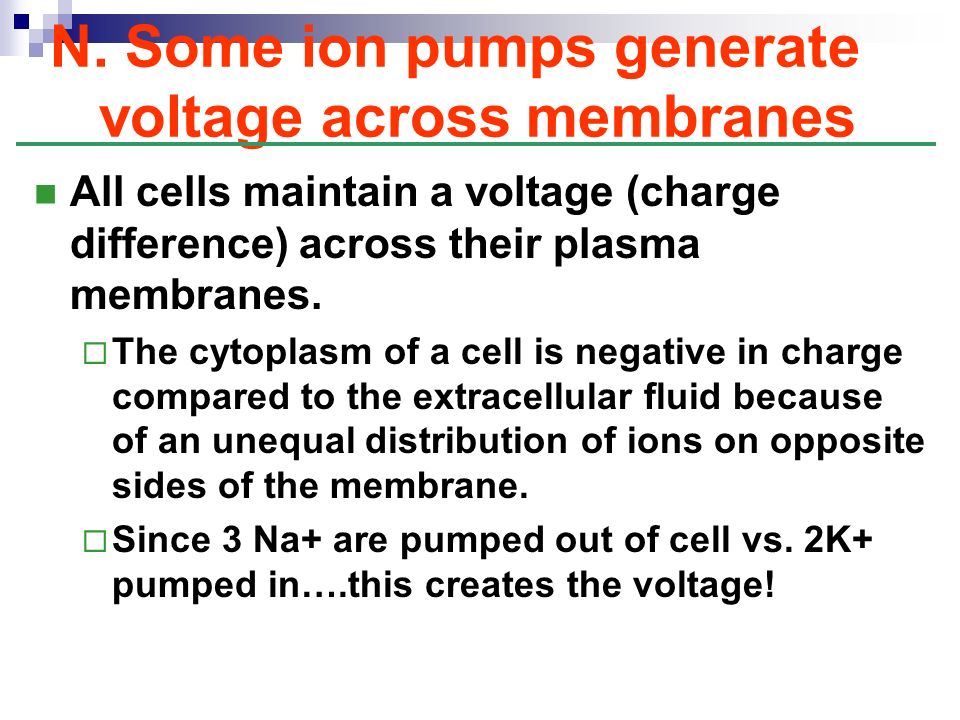 N. Some ion pumps generate voltage across membranes

All cells maintain a voltage (charge difference) across their plasma membranes.

The cytoplasm of a cell is negative in charge compared to the extracellular fluid because of an unequal distribution of ions on opposite sides of the membrane.

Since 3 Na+ are pumped out of cell vs. 2K+ pumped in….this creates the voltage!